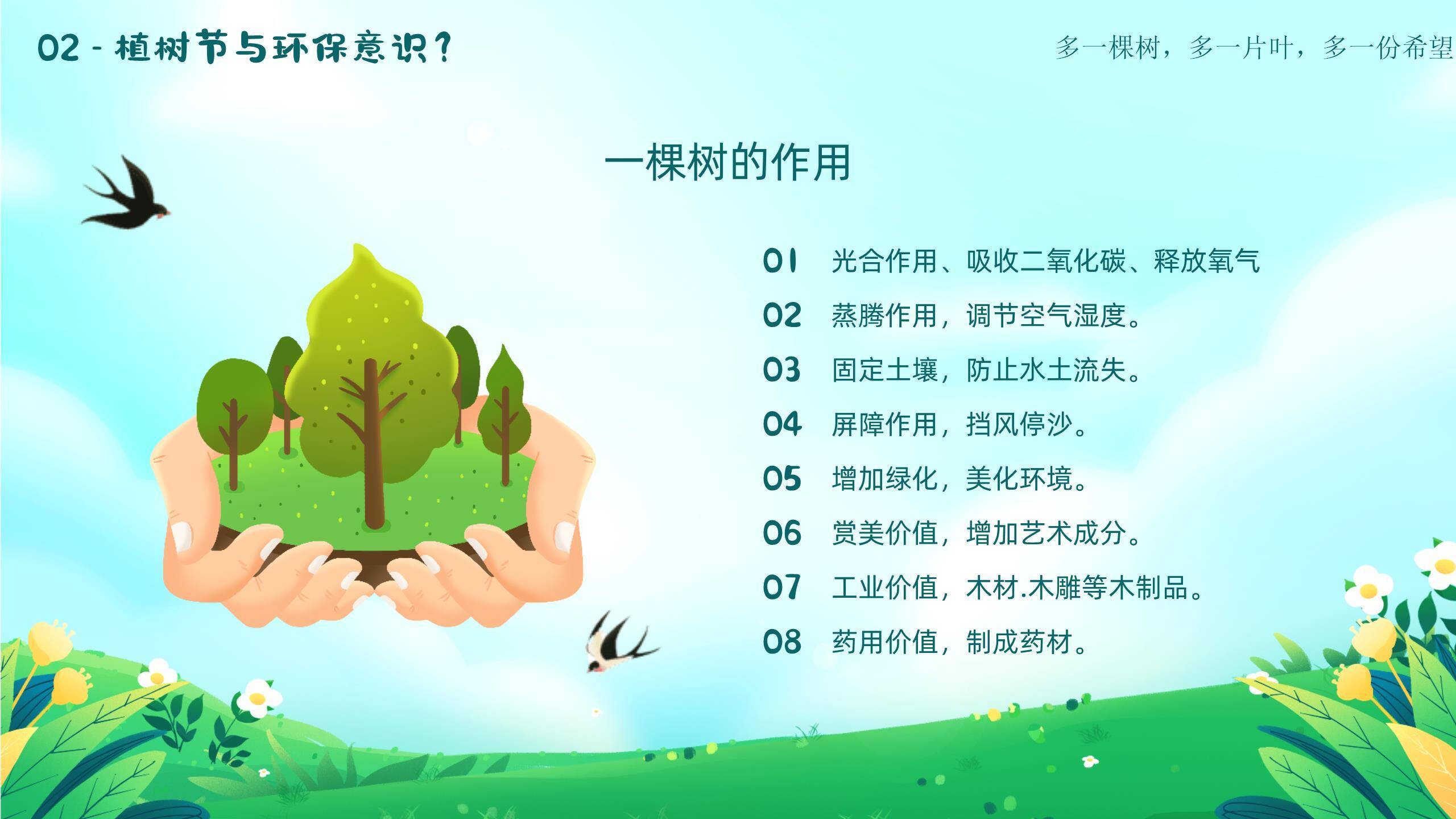 02 - 植树节与环保意识？

多一棵树，多一片叶，多一份希望

一棵树的作用

01 光合作用、吸收二氧化碳、释放氧气

02 蒸腾作用，调节空气湿度。

03 固定土壤，防止水土流失。

04 屏障作用，挡风停沙。

05 增加绿化，美化环境。

06 赏美价值，增加艺术成分。

07 工业价值，木材.木雕等木制品。

08 药用价值，制成药材。